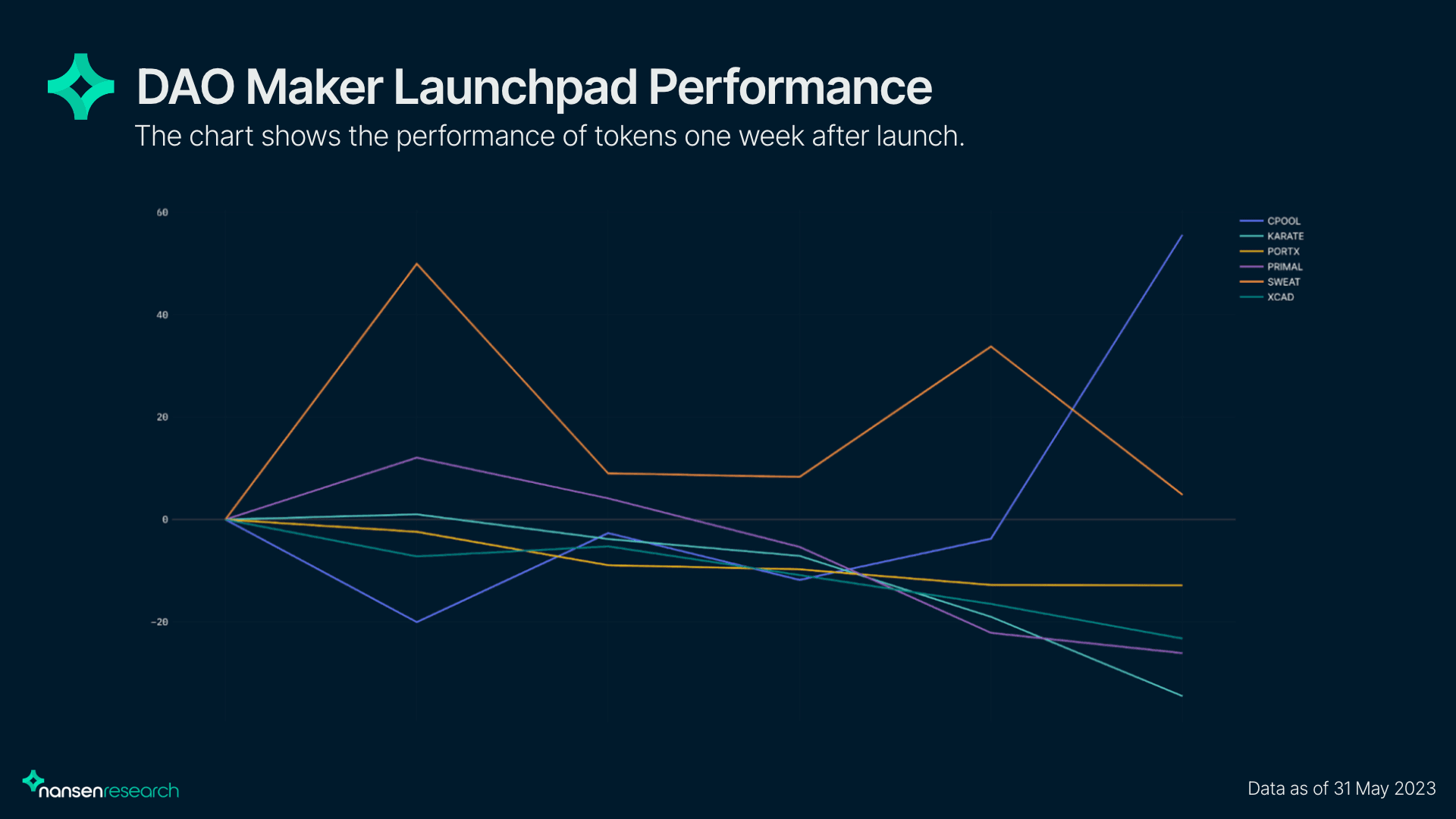 DAO Maker Launchpad Performance
The chart shows the performance of tokens one week after launch.

60
40
20
0
-20

CPOOL
KARATE
PORTX
PRIMAL
SWEAT
XCAD

nansenresearch

Data as of 31 May 2023